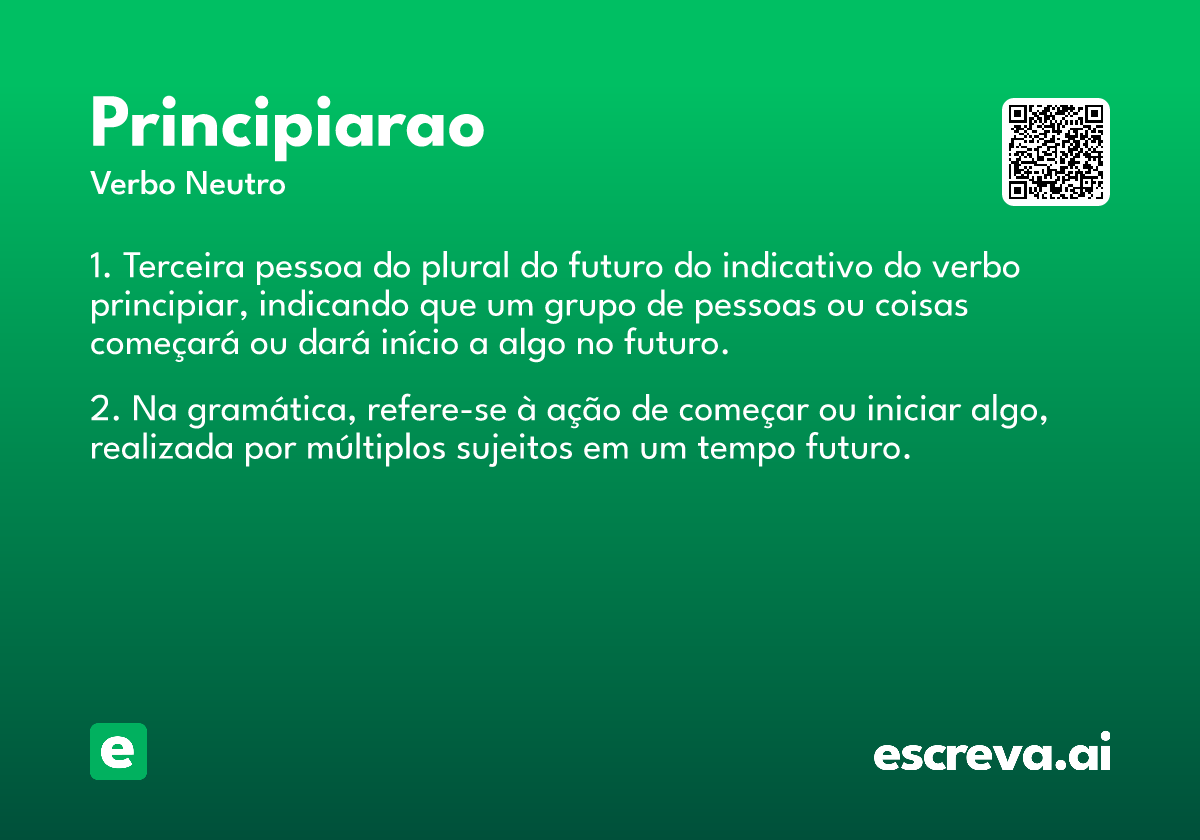 Principiarao

Verbo Neutro

1. Terceira pessoa do plural do futuro do indicativo do verbo principiar, indicando que um grupo de pessoas ou coisas começará ou dará início a algo no futuro.

2. Na gramática, refere-se à ação de começar ou iniciar algo, realizada por múltiplos sujeitos em um tempo futuro.

e

escreva.ai